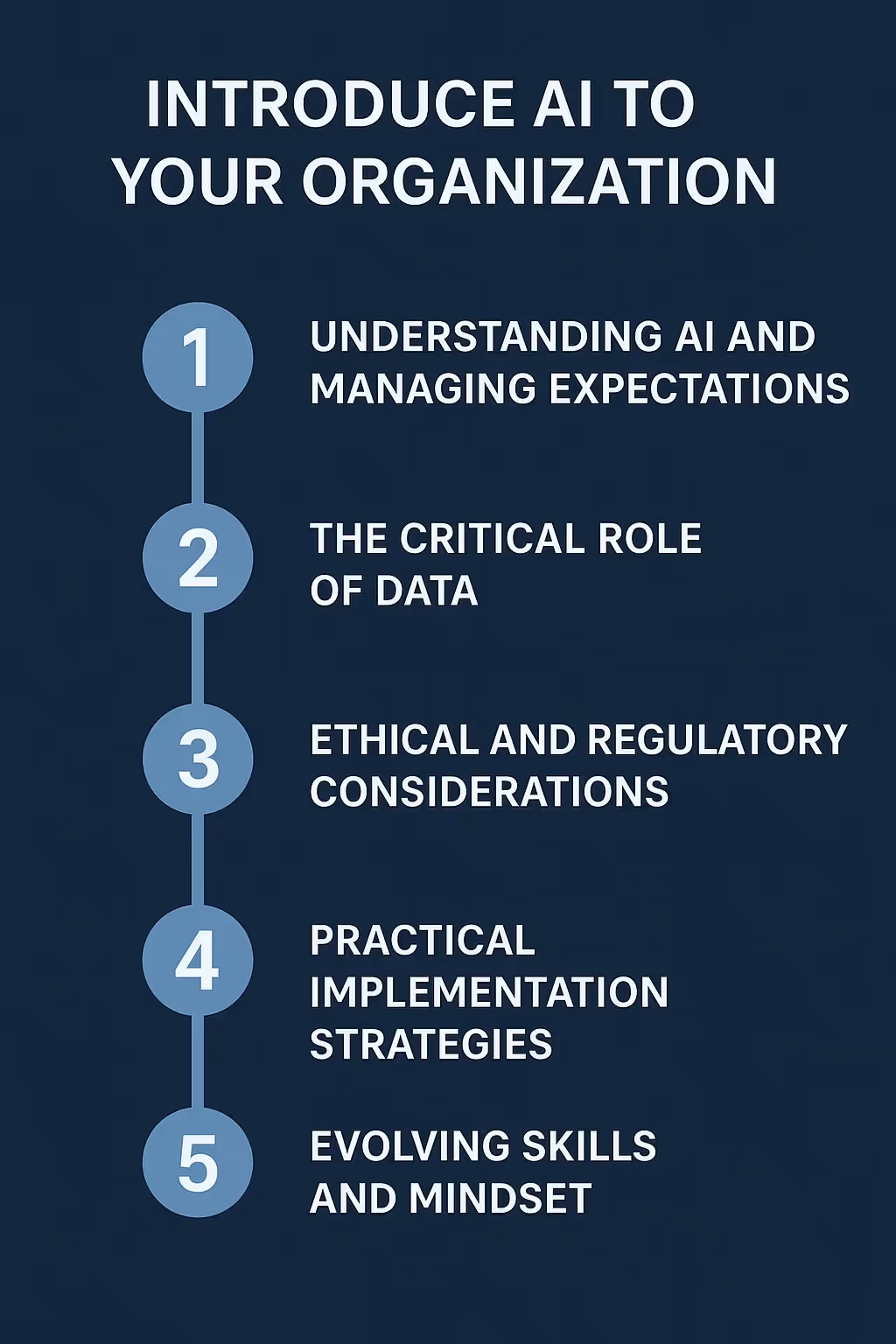 INTRODUCE AI TO YOUR ORGANIZATION

1 UNDERSTANDING AI AND MANAGING EXPECTATIONS

2 THE CRITICAL ROLE OF DATA

3 ETHICAL AND REGULATORY CONSIDERATIONS

4 PRACTICAL IMPLEMENTATION STRATEGIES

5 EVOLVING SKILLS AND MINDSET